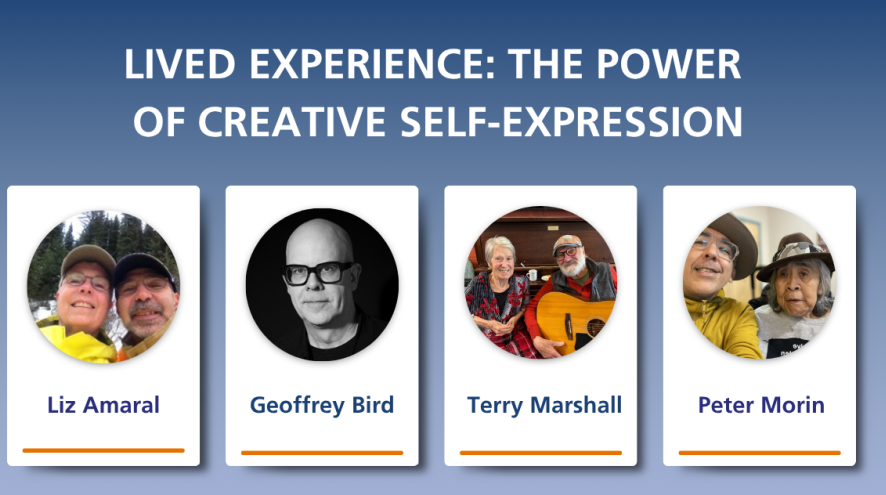 LIVED EXPERIENCE: THE POWER OF CREATIVE SELF-EXPRESSION

Liz Amaral

Geoffrey Bird

Terry Marshall

Peter Morin